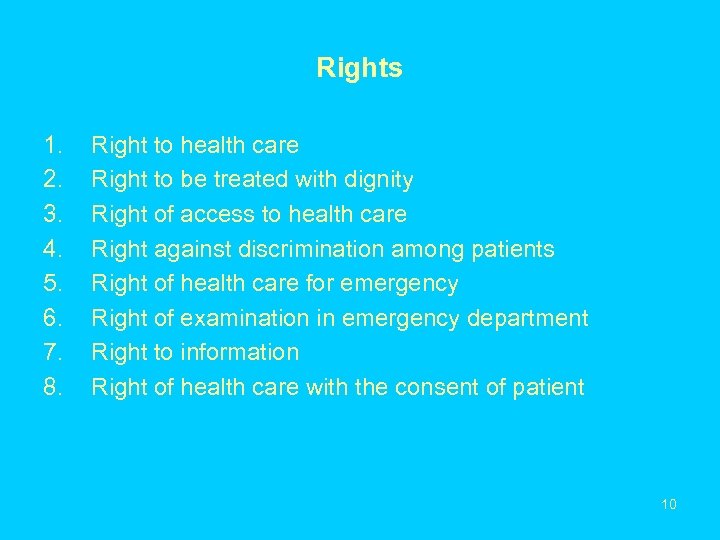 Rights

1. Right to health care
2. Right to be treated with dignity
3. Right of access to health care
4. Right against discrimination among patients
5. Right of health care for emergency
6. Right of examination in emergency department
7. Right to information
8. Right of health care with the consent of patient

10